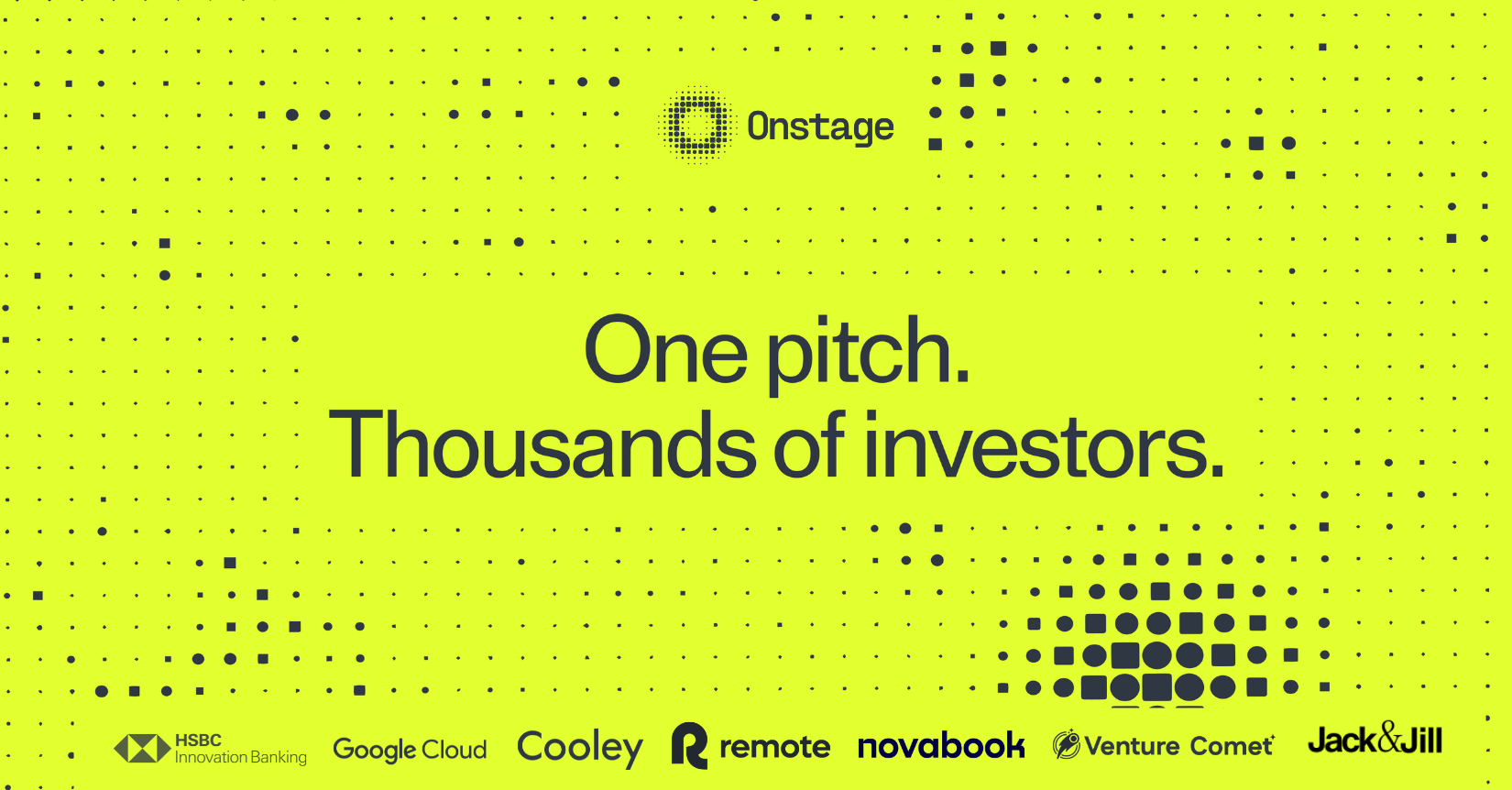 Onstage

One pitch.
Thousands of investors.

HSBC
Innovation Banking

Google Cloud

Cooley

remote

novabook

Venture Comet

Jack&Jill